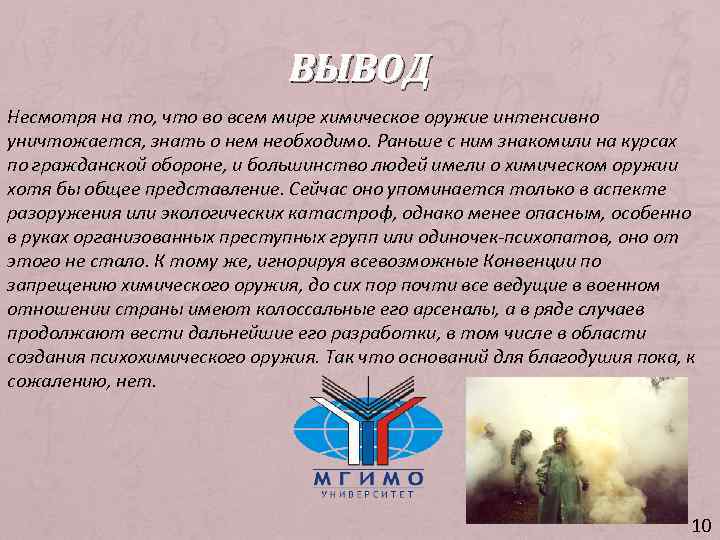 ВЫВОД

Несмотря на то, что во всем мире химическое оружие интенсивно уничтожается, знать о нем необходимо. Раньше с ним знакомили на курсах по гражданской обороне, и большинство людей имели о химическом оружии хотя бы общее представление. Сейчас оно упоминается только в аспекте разоружения или экологических катастроф, однако менее опасным, особенно в руках организованных преступных групп или одиночек-психопатов, оно от этого не стало. К тому же, игнорируя всевозможные Конвенции по запрещению химического оружия, до сих пор почти все ведущие в военном отношении страны имеют колоссальные его арсеналы, а в ряде случаев продолжают вести дальнейшие его разработки, в том числе в области создания психохимического оружия. Так что оснований для благодушия пока, к сожалению, нет.

МГИМО
УНИВЕРСИТЕТ

10